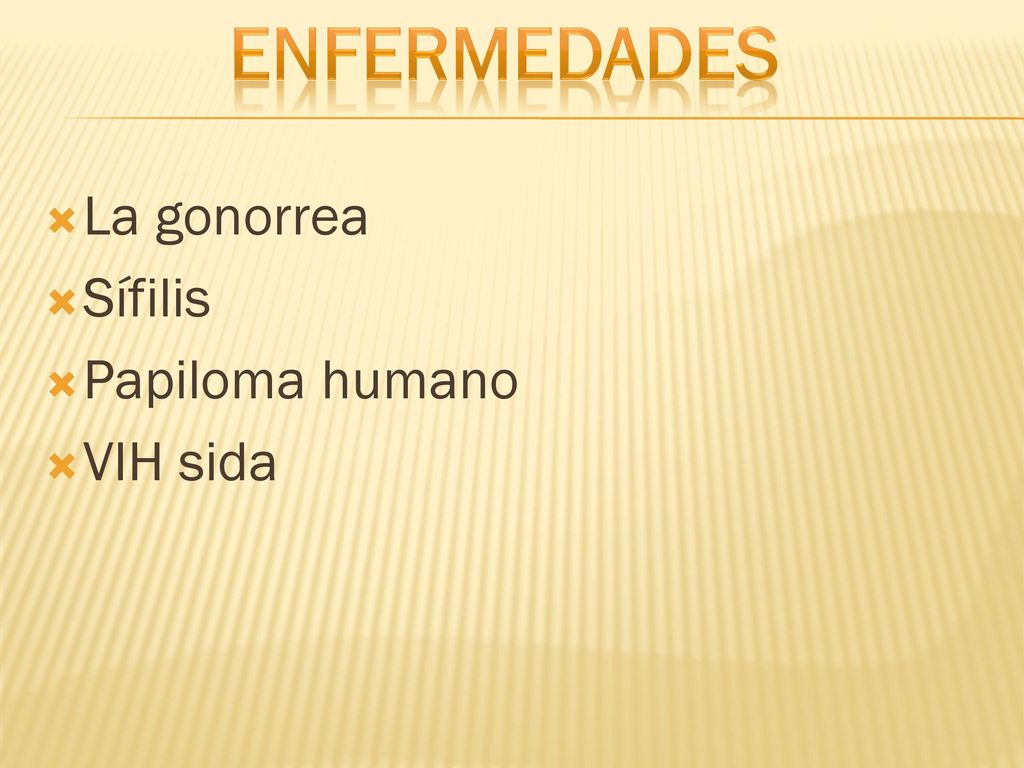 ENFERMEDADES

La gonorrea
Sífilis
Papiloma humano
VIH sida